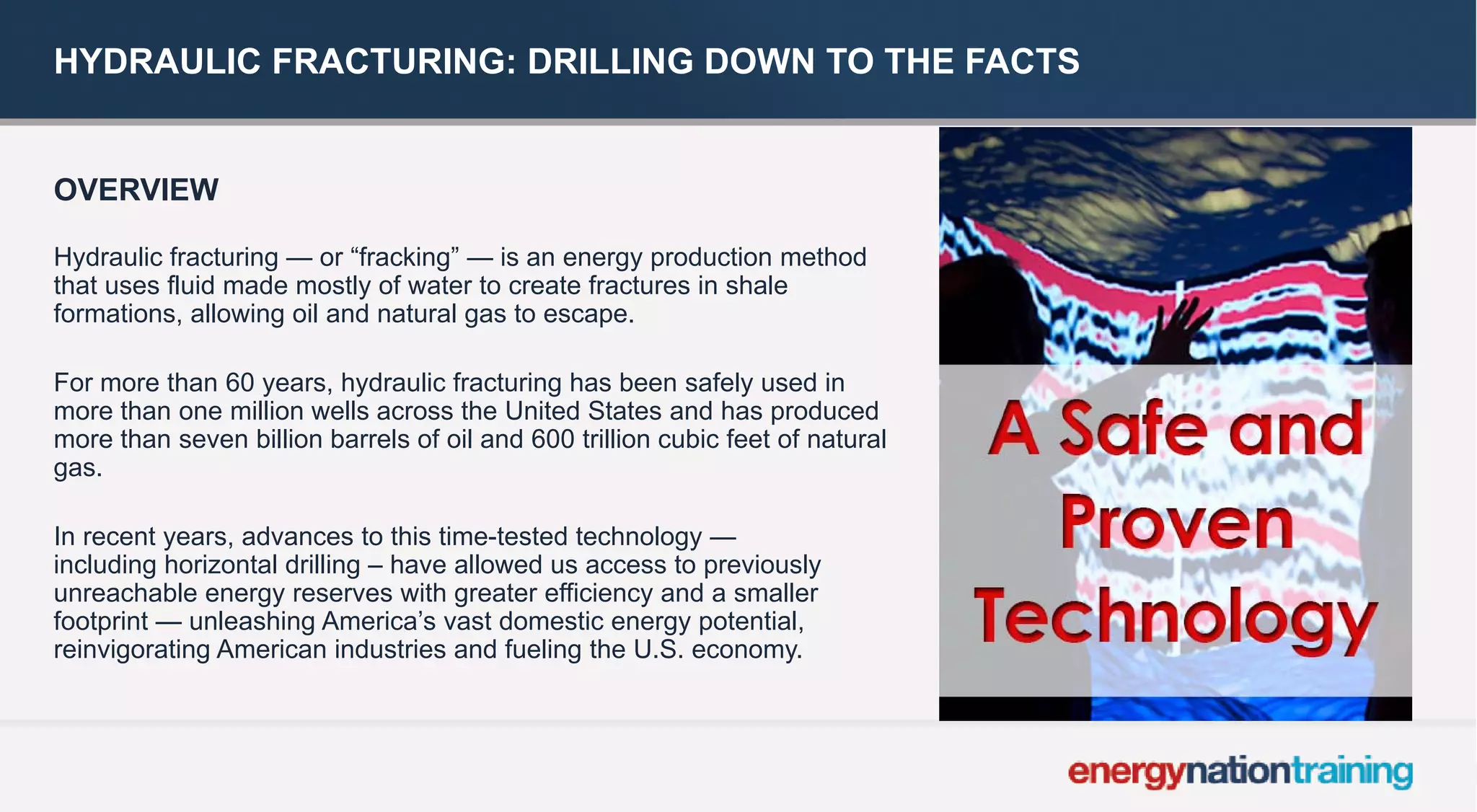 HYDRAULIC FRACTURING: DRILLING DOWN TO THE FACTS

OVERVIEW

Hydraulic fracturing — or “fracking” — is an energy production method that uses fluid made mostly of water to create fractures in shale formations, allowing oil and natural gas to escape.

For more than 60 years, hydraulic fracturing has been safely used in more than one million wells across the United States and has produced more than seven billion barrels of oil and 600 trillion cubic feet of natural gas.

In recent years, advances to this time-tested technology — including horizontal drilling – have allowed us access to previously unreachable energy reserves with greater efficiency and a smaller footprint — unleashing America’s vast domestic energy potential, reinvigorating American industries and fueling the U.S. economy.

A Safe and Proven Technology

energynationtraining